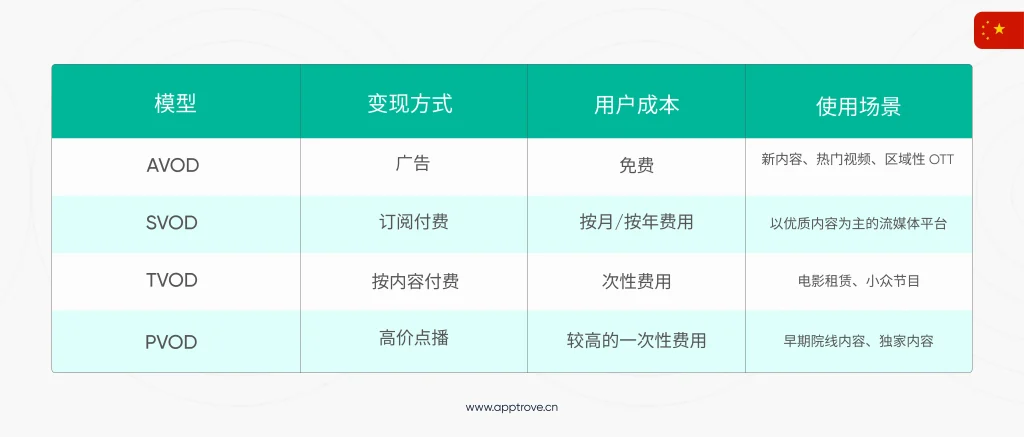 | 模型 | 变现方式 | 用户成本 | 使用场景 |
|---|---|---|---|
| AVOD | 广告 | 免费 | 新内容、热门视频、区域性 OTT |
| SVOD | 订阅付费 | 按月/按年费用 | 以优质内容为主的流媒体平台 |
| TVOD | 按内容付费 | 次性费用 | 电影租赁、小众节目 |
| PVOD | 高价点播 | 较高的一次性费用 | 早期院线内容、独家内容 |

www.apptrove.cn